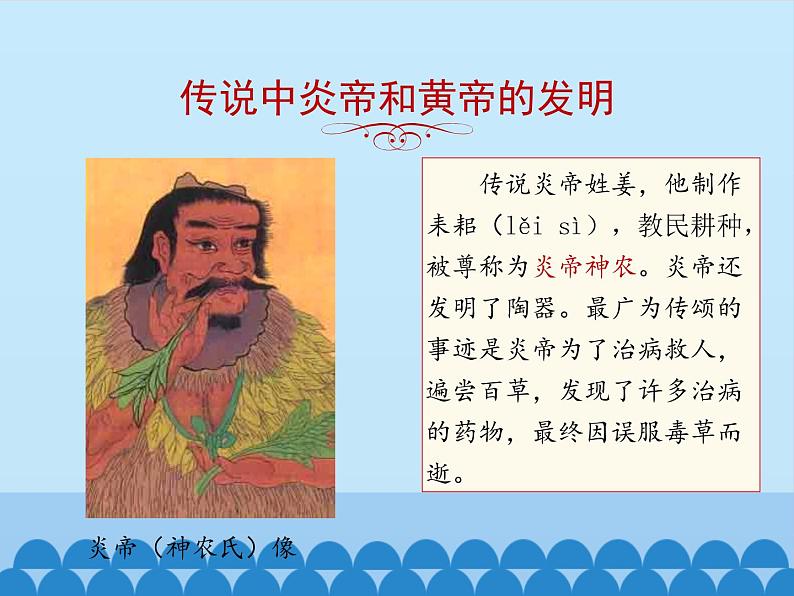 传说中炎帝和黄帝的发明

传说炎帝姓姜，他制作耒耜（lěi sì），教民耕种，被尊称为炎帝神农。炎帝还发明了陶器。最广为传颂的事迹是炎帝为了治病救人，遍尝百草，发现了许多治病的药物，最终因误服毒草而逝。

炎帝（神农氏）像